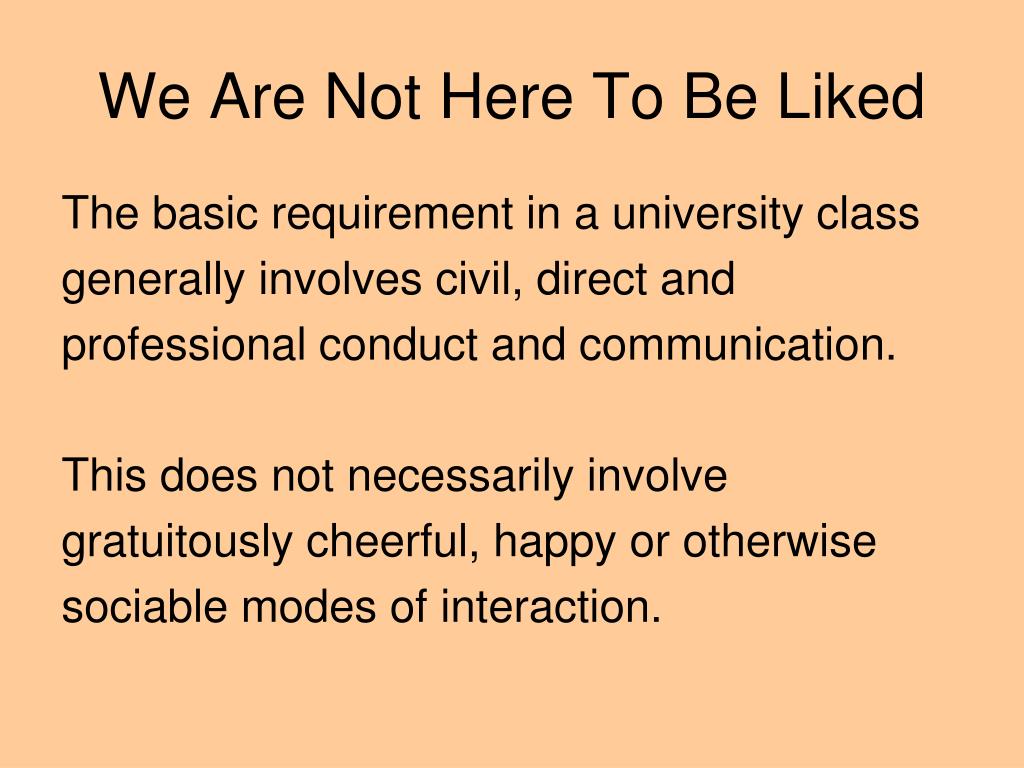 We Are Not Here To Be Liked

The basic requirement in a university class generally involves civil, direct and professional conduct and communication.

This does not necessarily involve gratuitously cheerful, happy or otherwise sociable modes of interaction.